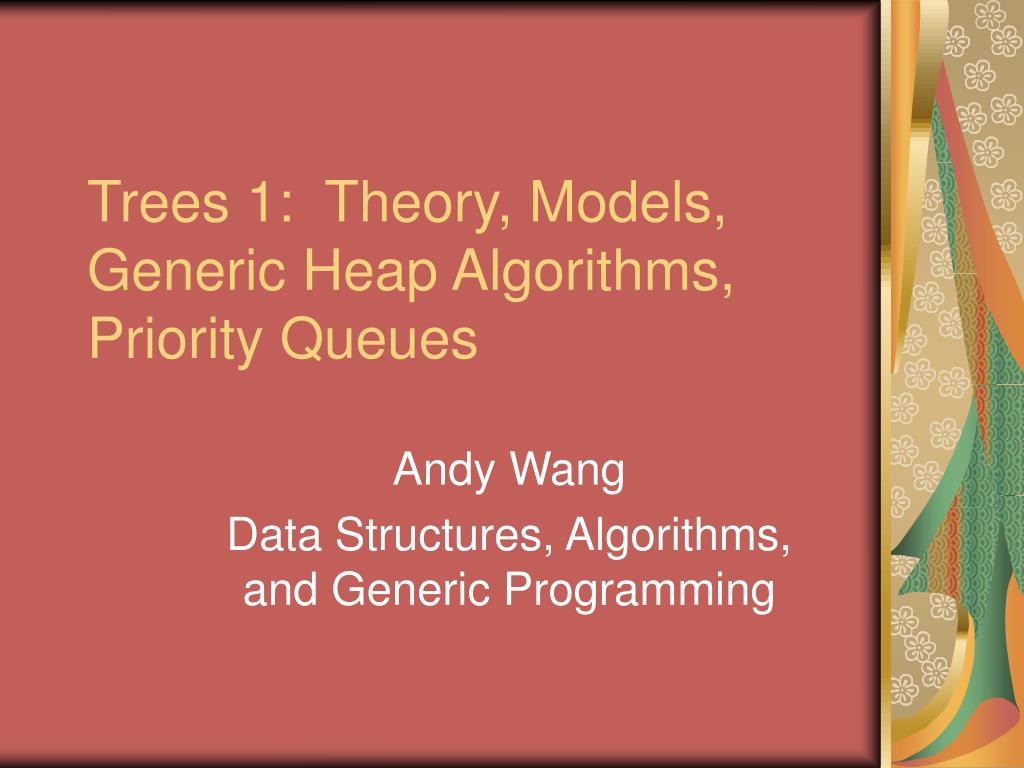 Trees 1:  Theory, Models, Generic Heap Algorithms, Priority Queues

Andy Wang

Data Structures, Algorithms, and Generic Programming